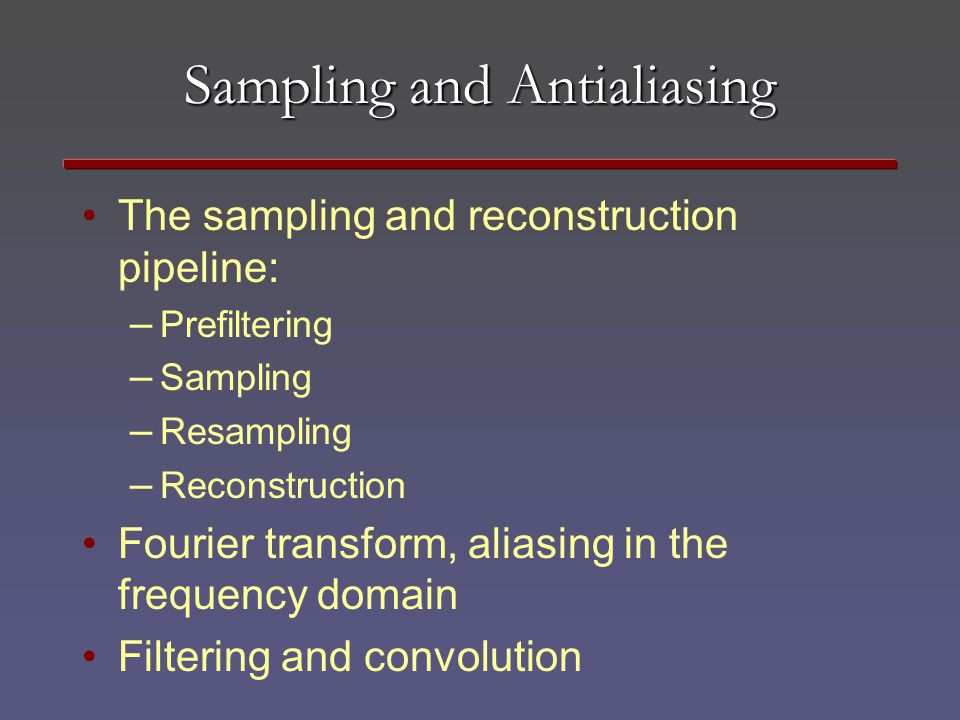 Sampling and Antialiasing

• The sampling and reconstruction pipeline:
– Prefiltering
– Sampling
– Resampling
– Reconstruction
• Fourier transform, aliasing in the frequency domain
• Filtering and convolution